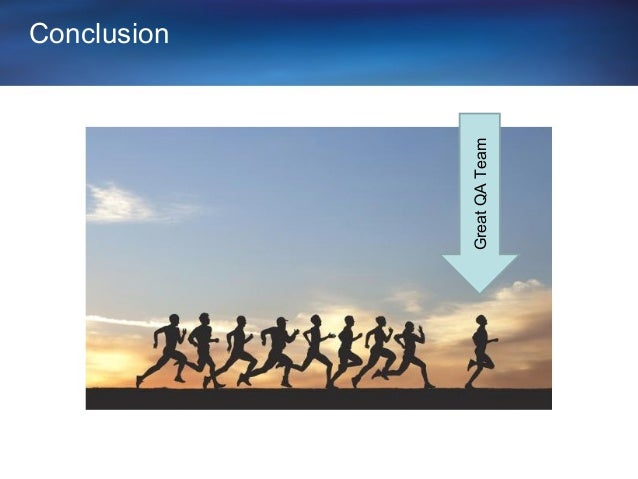 Conclusion

Great QA Team